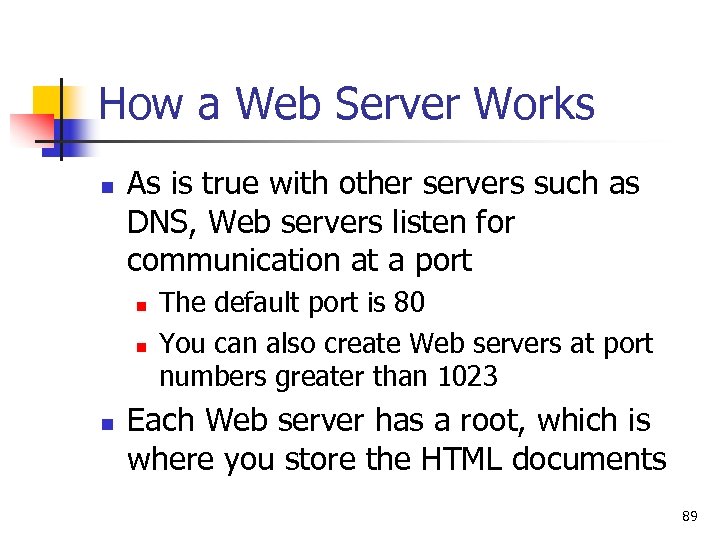 How a Web Server Works

- As is true with other servers such as DNS, Web servers listen for communication at a port
  - The default port is 80
  - You can also create Web servers at port numbers greater than 1023
- Each Web server has a root, which is where you store the HTML documents

89